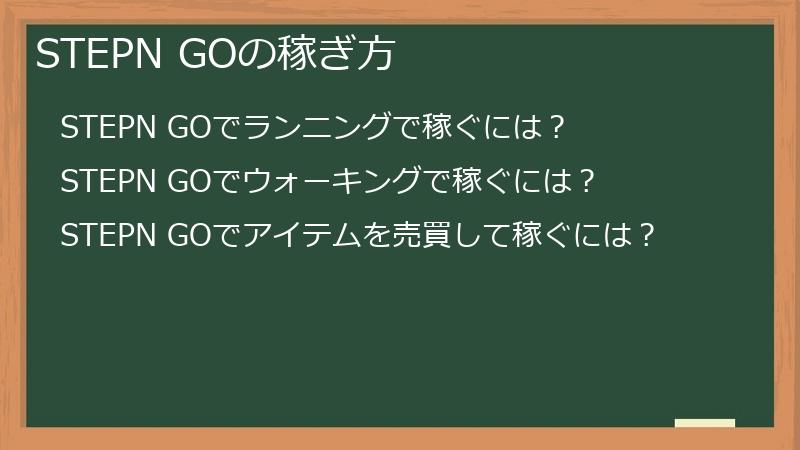 STEPN GOの稼ぎ方

STEPN GOでランニングで稼ぐには？

STEPN GOでウォーキングで稼ぐには？

STEPN GOでアイテムを売買して稼ぐには？